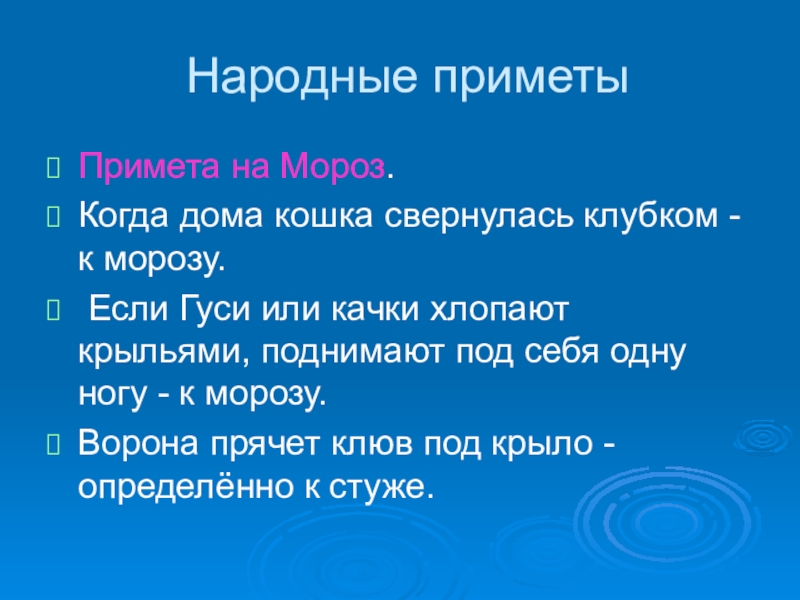 Народные приметы

Примета на Мороз.

Когда дома кошка свернулась клубком - к морозу.

Если Гуси или качки хлопают крыльями, поднимают под себя одну ногу - к морозу.

Ворона прячет клюв под крыло - определённо к стуже.